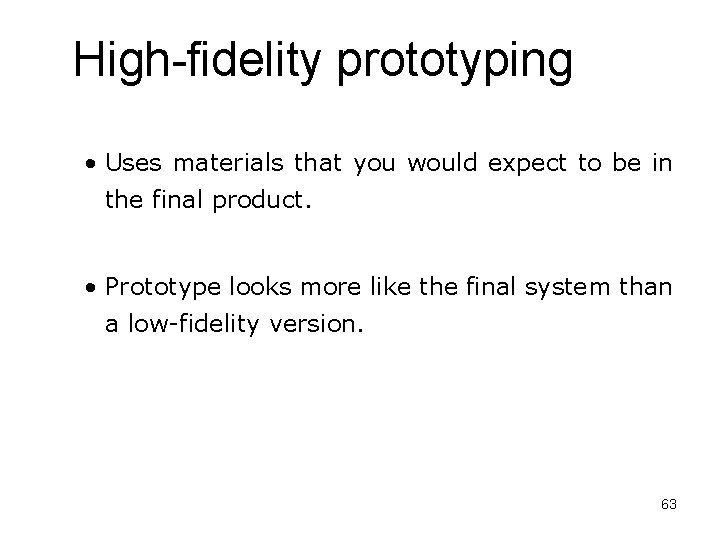 High-fidelity prototyping

• Uses materials that you would expect to be in the final product.

• Prototype looks more like the final system than a low-fidelity version.

63